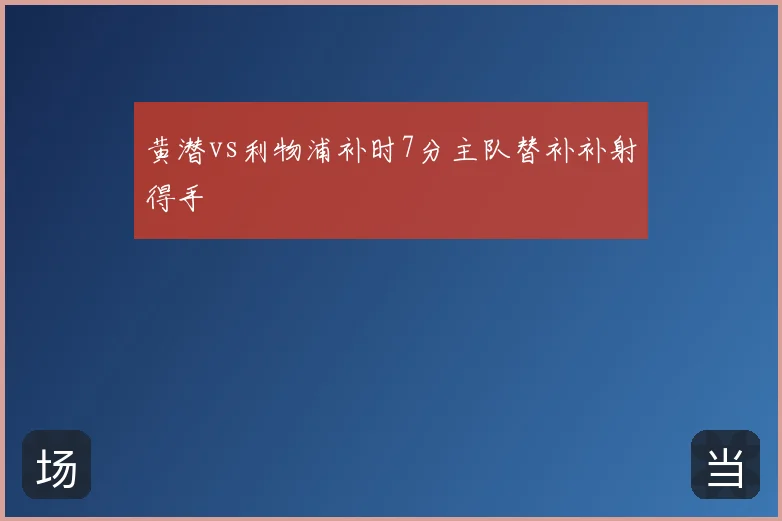 黄潜VS利物浦补时7分主队替补补射得手

场

当